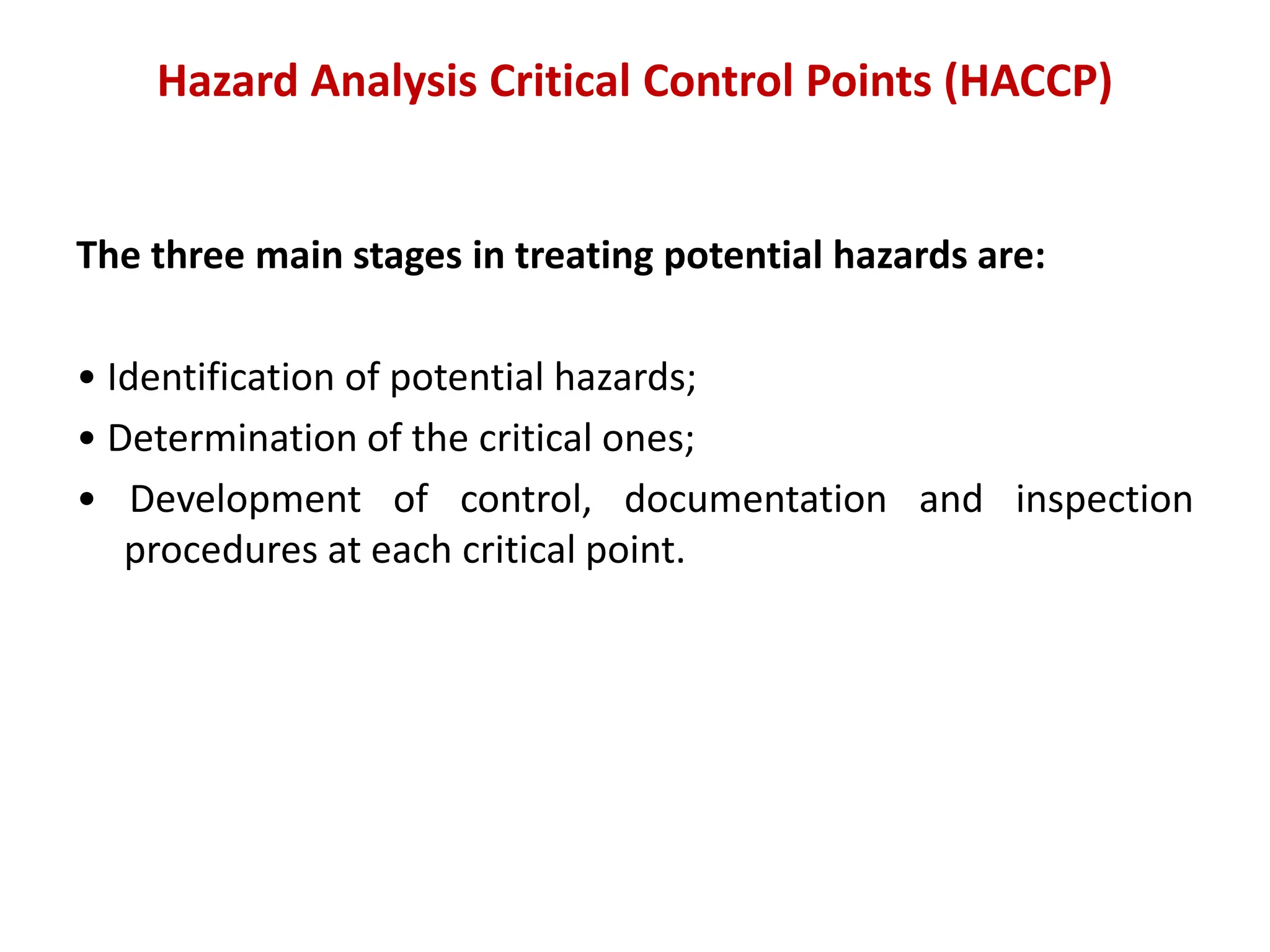 Hazard Analysis Critical Control Points (HACCP)

The three main stages in treating potential hazards are:

• Identification of potential hazards;
• Determination of the critical ones;
• Development of control, documentation and inspection procedures at each critical point.